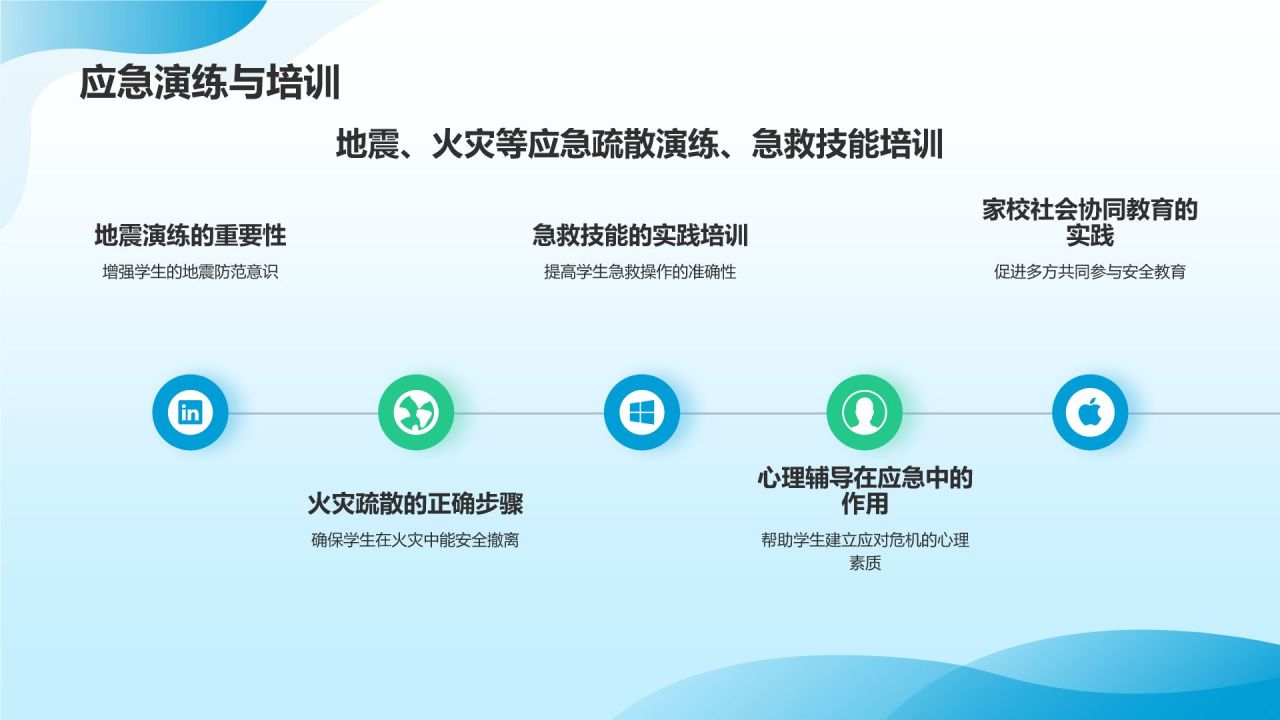 应急演练与培训

地震、火灾等应急疏散演练、急救技能培训

地震演练的重要性

增强学生的地震防范意识

急救技能的实践培训

提高学生急救操作的准确性

家校社会协同教育的实践

促进多方共同参与安全教育

in

火灾疏散的正确步骤

确保学生在火灾中能安全撤离

心理辅导在应急中的作用

帮助学生建立应对危机的心理素质